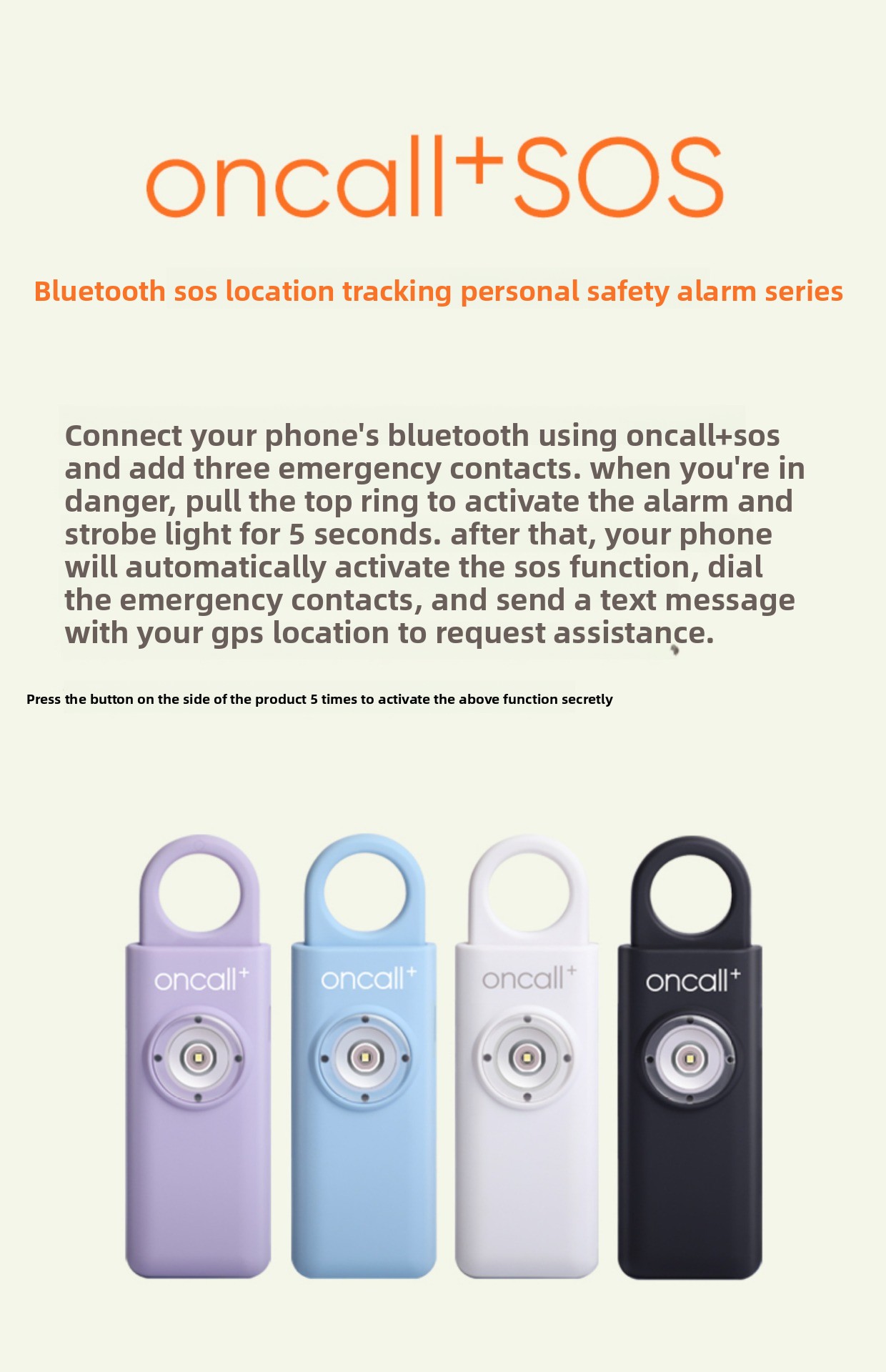 oncall+SOS

Bluetooth sos location tracking personal safety alarm series

Connect your phone's bluetooth using oncall+sos and add three emergency contacts. when you're in danger, pull the top ring to activate the alarm and strobe light for 5 seconds. after that, your phone will automatically activate the sos function, dial the emergency contacts, and send a text message with your gps location to request assistance.

Press the button on the side of the product 5 times to activate the above function secretly

oncall+

oncall+

oncall+

oncall+